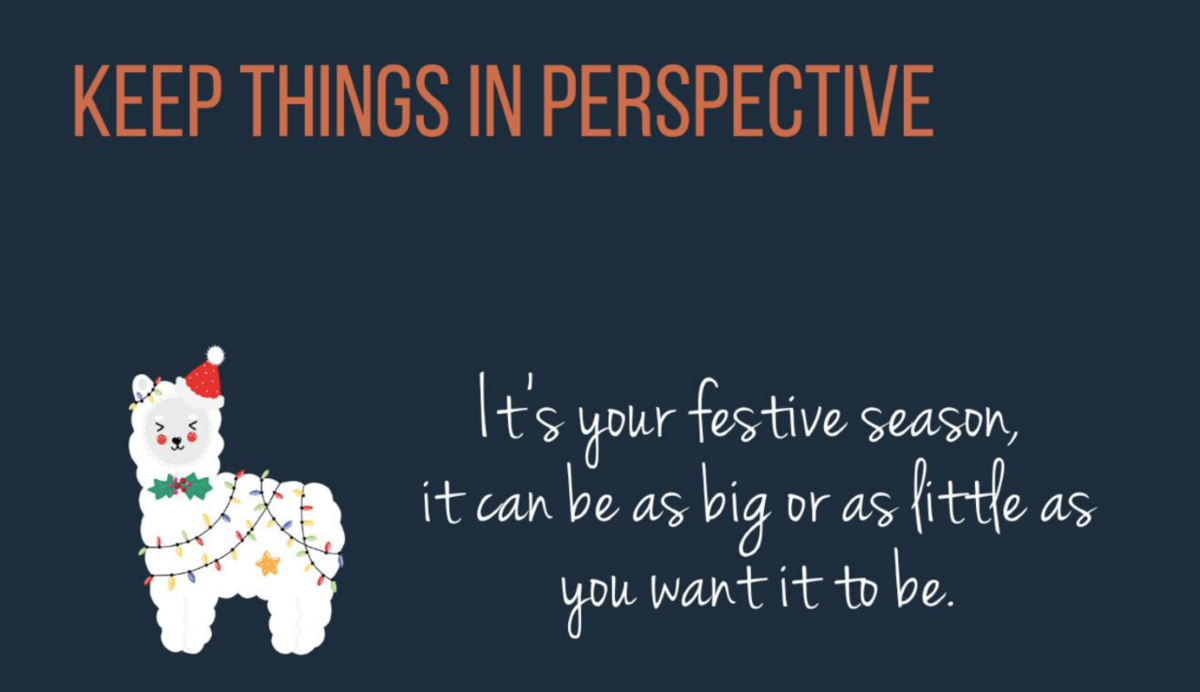 KEEP THINGS IN PERSPECTIVE

It's your festive season, it can be as big or as little as you want it to be.